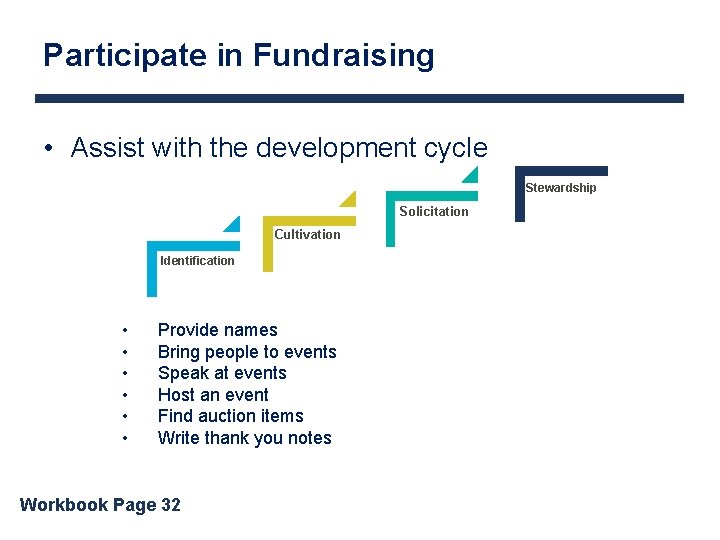 Participate in Fundraising

• Assist with the development cycle

Identification

Cultivation

Solicitation

Stewardship

• Provide names
• Bring people to events
• Speak at events
• Host an event
• Find auction items
• Write thank you notes

Workbook Page 32